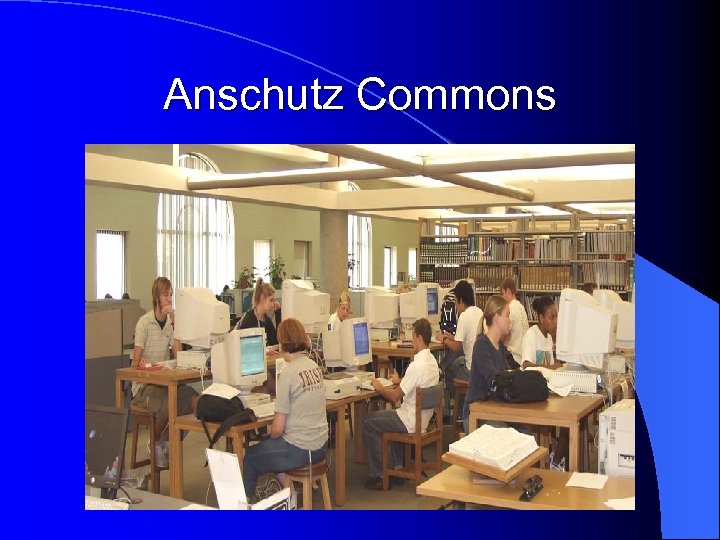 Anschutz Commons